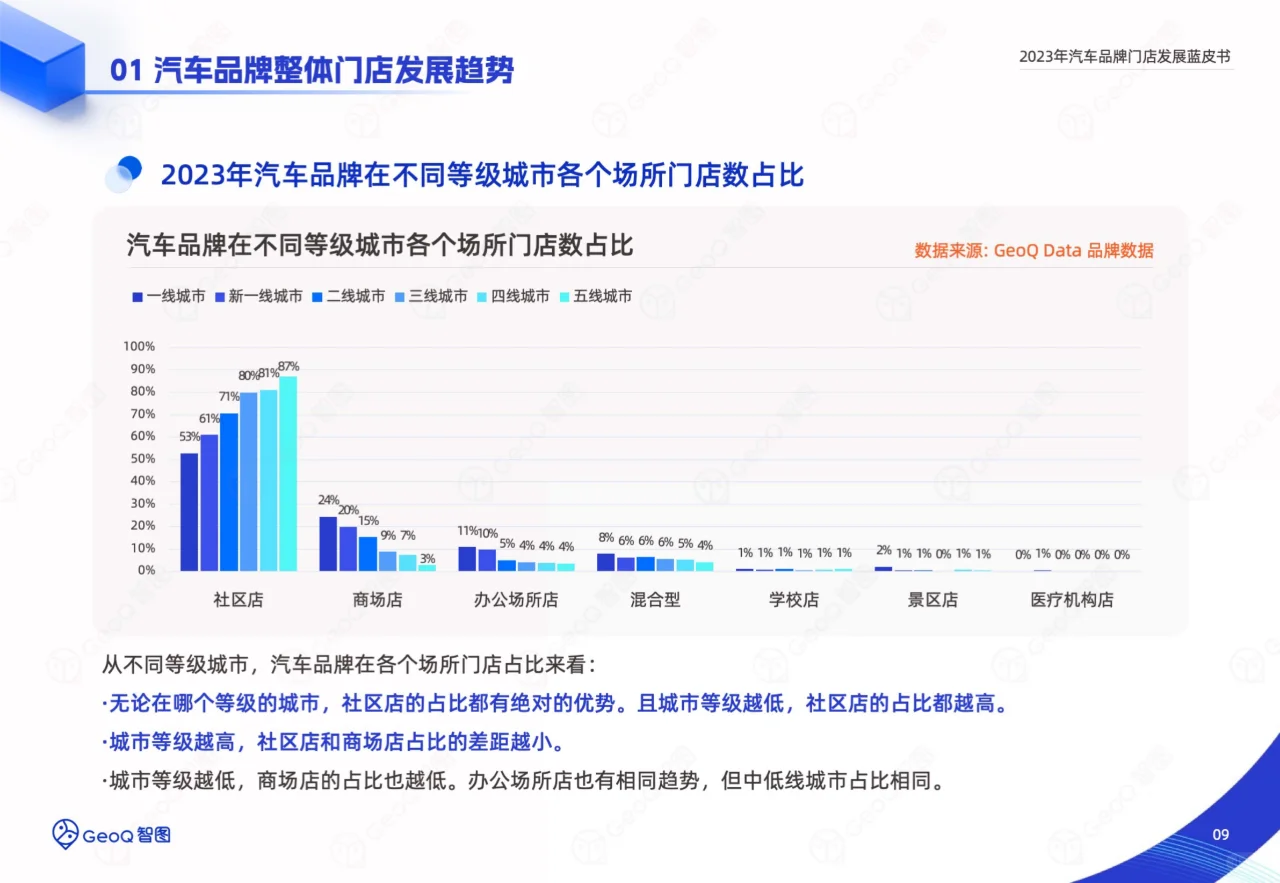 01 汽车品牌整体门店发展趋势

2023年汽车品牌门店发展蓝皮书

2023年汽车品牌在不同等级城市各个场所门店数占比

汽车品牌在不同等级城市各个场所门店数占比

数据来源: GeoQ Data 品牌数据

一线城市 新一线城市 二线城市 三线城市 四线城市 五线城市

100%
90%
80%
70%
60%
50%
40%
30%
20%
10%
0%

53% 61% 71% 80% 81% 87%
24% 20% 15% 9% 7% 3%
11% 10% 5% 4% 4% 4%
8% 6% 6% 6% 5% 4%
1% 1% 1% 1% 1% 1%
2% 1% 1% 0% 1% 1%
0% 1% 0% 0% 0% 0%

社区店 商场店 办公场所店 混合型 学校店 景区店 医疗机构店

从不同等级城市，汽车品牌在各个场所门店占比来看：

·无论在哪个等级的城市，社区店的占比都有绝对的优势。且城市等级越低，社区店的占比都越高。

·城市等级越高，社区店和商场店占比的差距越小。

·城市等级越低，商场店的占比也越低。办公场所店也有相同趋势，但中低线城市占比相同。

GeoQ 智图

09